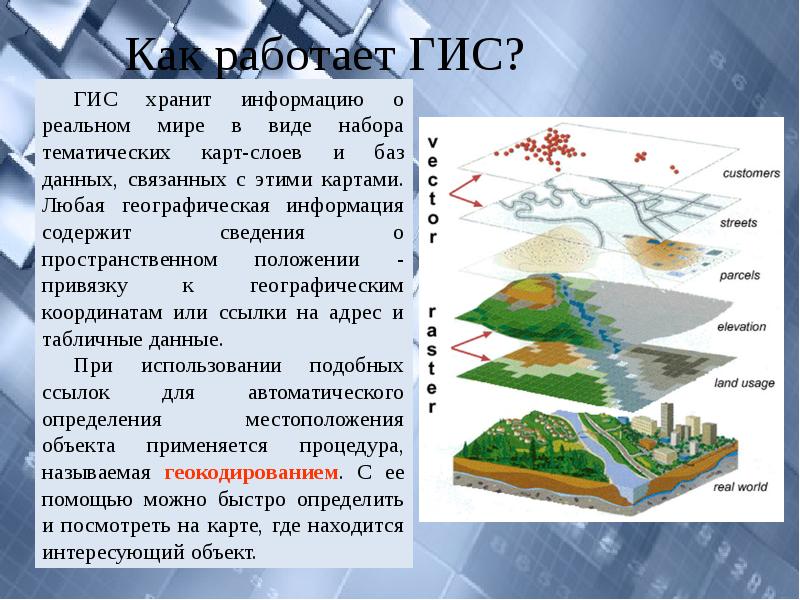 Как работает ГИС?

ГИС хранит информацию о реальном мире в виде набора тематических карт-слоев и баз данных, связанных с этими картами. Любая географическая информация содержит сведения о пространственном положении - привязку к географическим координатам или ссылки на адрес и табличные данные.

При использовании подобных ссылок для автоматического определения местоположения объекта применяется процедура, называемая геокодированием. С ее помощью можно быстро определить и посмотреть на карте, где находится интересующий объект.

vector
raster
customers
streets
parcels
elevation
land usage
real world